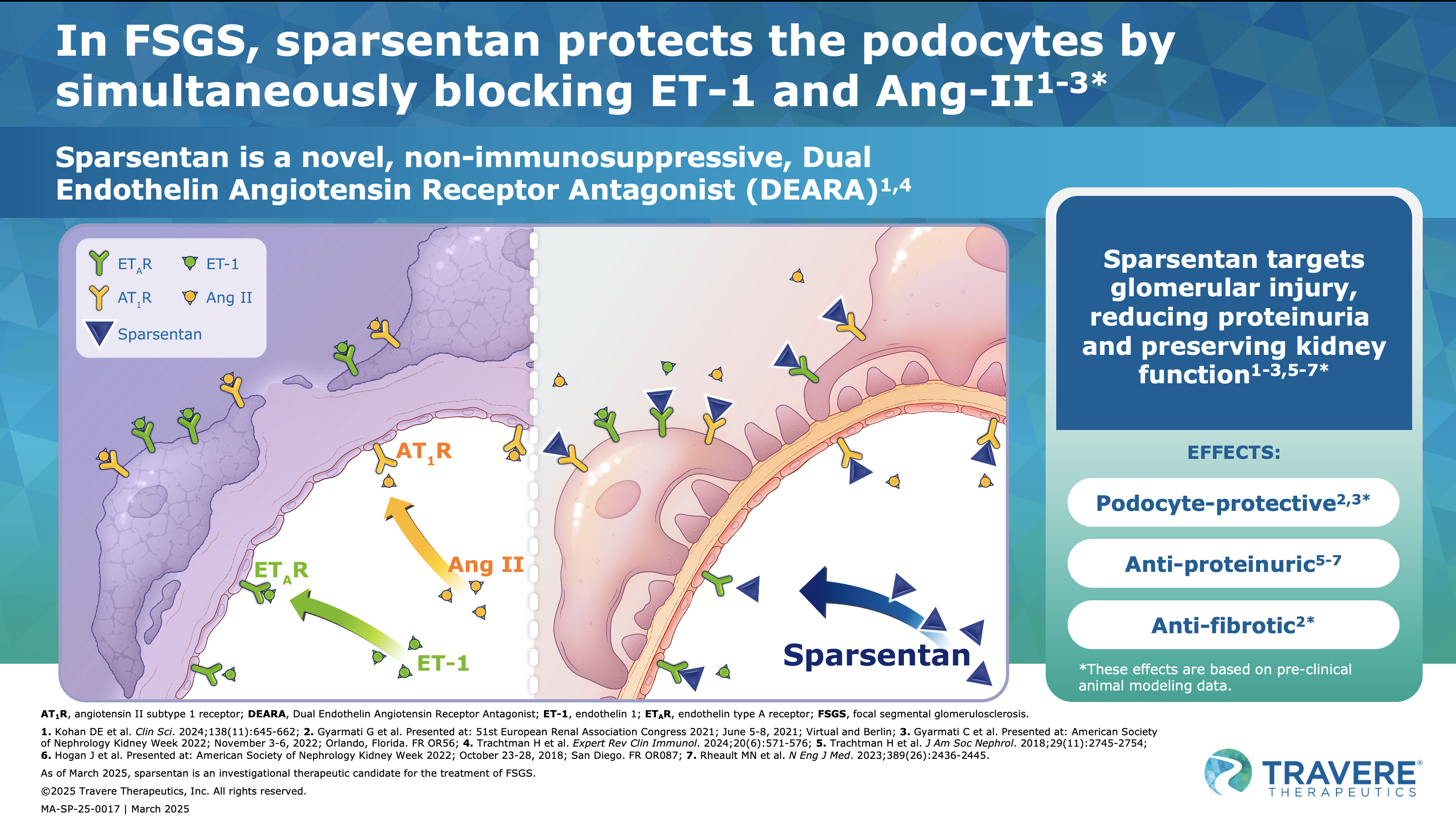 In FSGS, sparsentan protects the podocytes by simultaneously blocking ET-1 and Ang-II$^{1-3*}$

Sparsentan is a novel, non-immunosuppressive, Dual Endothelin Angiotensin Receptor Antagonist (DEARA)$^{1,4}$

$ET_AR$ ET-1
$AT_1R$ Ang II
Sparsentan

$AT_1R$
Ang II
$ET_AR$
ET-1
Sparsentan

Sparsentan targets glomerular injury, reducing proteinuria and preserving kidney function$^{1-3,5-7*}$

EFFECTS:

Podocyte-protective$^{2,3*}$

Anti-proteinuric$^{5-7}$

Anti-fibrotic$^{2*}$

*These effects are based on pre-clinical animal modeling data.

$AT_1R$, angiotensin II subtype 1 receptor; DEARA, Dual Endothelin Angiotensin Receptor Antagonist; ET-1, endothelin 1; $ET_AR$, endothelin type A receptor; FSGS, focal segmental glomerulosclerosis.

1. Kohan DE et al. Clin Sci. 2024;138(11):645-662; 2. Gyarmati G et al. Presented at: 51st European Renal Association Congress 2021; June 5-8, 2021; Virtual and Berlin; 3. Gyarmati C et al. Presented at: American Society of Nephrology Kidney Week 2022; November 3-6, 2022; Orlando, Florida. FR OR56; 4. Trachtman H et al. Expert Rev Clin Immunol. 2024;20(6):571-576; 5. Trachtman H et al. J Am Soc Nephrol. 2018;29(11):2745-2754; 6. Hogan J et al. Presented at: American Society of Nephrology Kidney Week 2022; October 23-28, 2018; San Diego. FR OR087; 7. Rheault MN et al. N Eng J Med. 2023;389(26):2436-2445.

As of March 2025, sparsentan is an investigational therapeutic candidate for the treatment of FSGS.

©2025 Travere Therapeutics, Inc. All rights reserved.

MA-SP-25-0017 | March 2025

TRAVERE® THERAPEUTICS